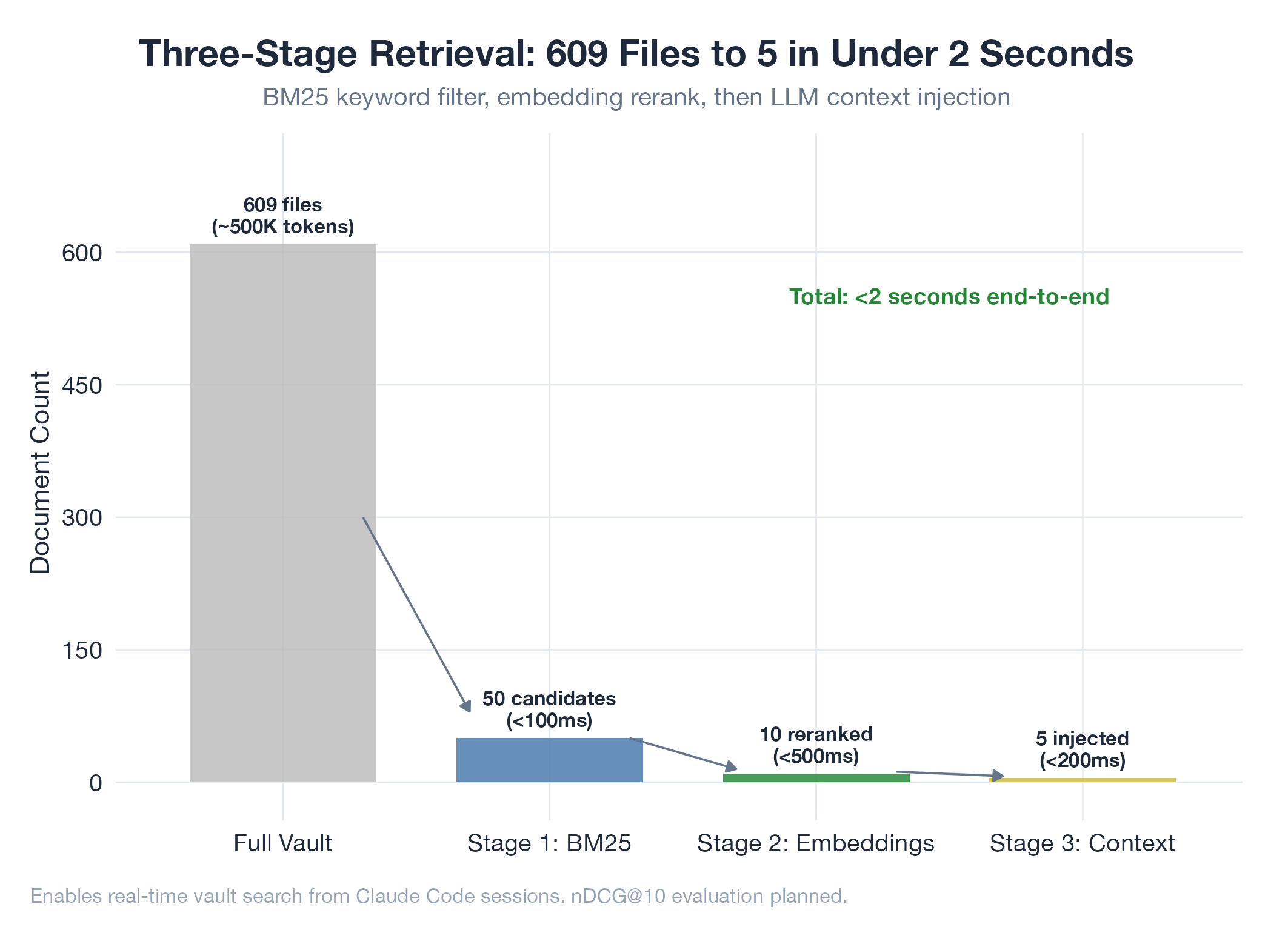 Three-Stage Retrieval: 609 Files to 5 in Under 2 Seconds

BM25 keyword filter, embedding rerank, then LLM context injection

Document Count

600
450
300
150
0

609 files
(~500K tokens)

Total: <2 seconds end-to-end

50 candidates
(<100ms)

10 reranked
(<500ms)

5 injected
(<200ms)

Full Vault
Stage 1: BM25
Stage 2: Embeddings
Stage 3: Context

Enables real-time vault search from Claude Code sessions. nDCG@10 evaluation planned.